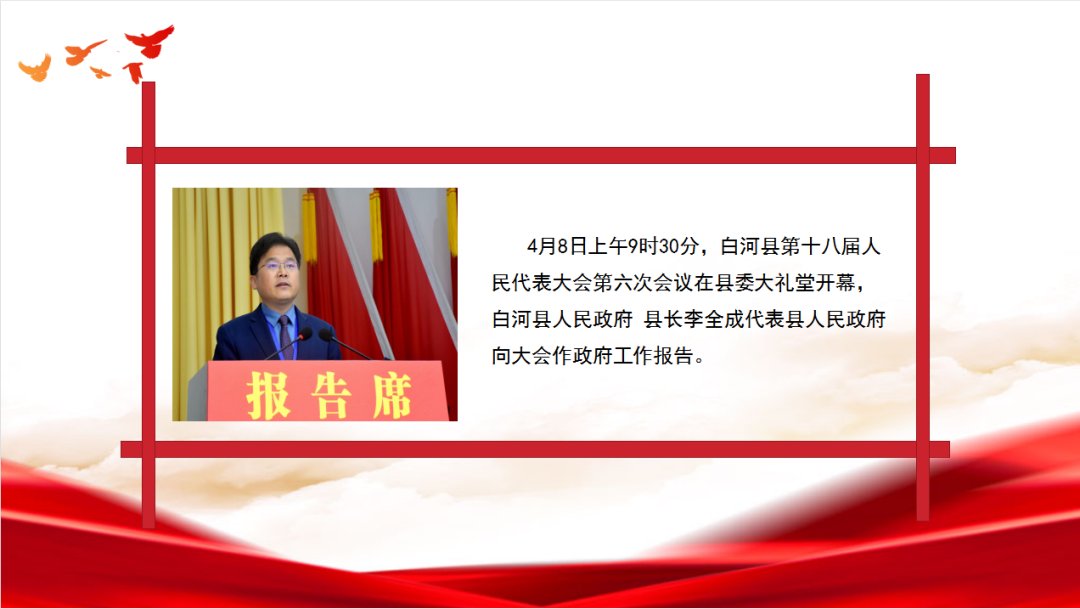 报告席

4月8日上午9时30分，白河县第十八届人民代表大会第六次会议在县委大礼堂开幕，白河县人民政府 县长李全成代表县人民政府向大会作政府工作报告。